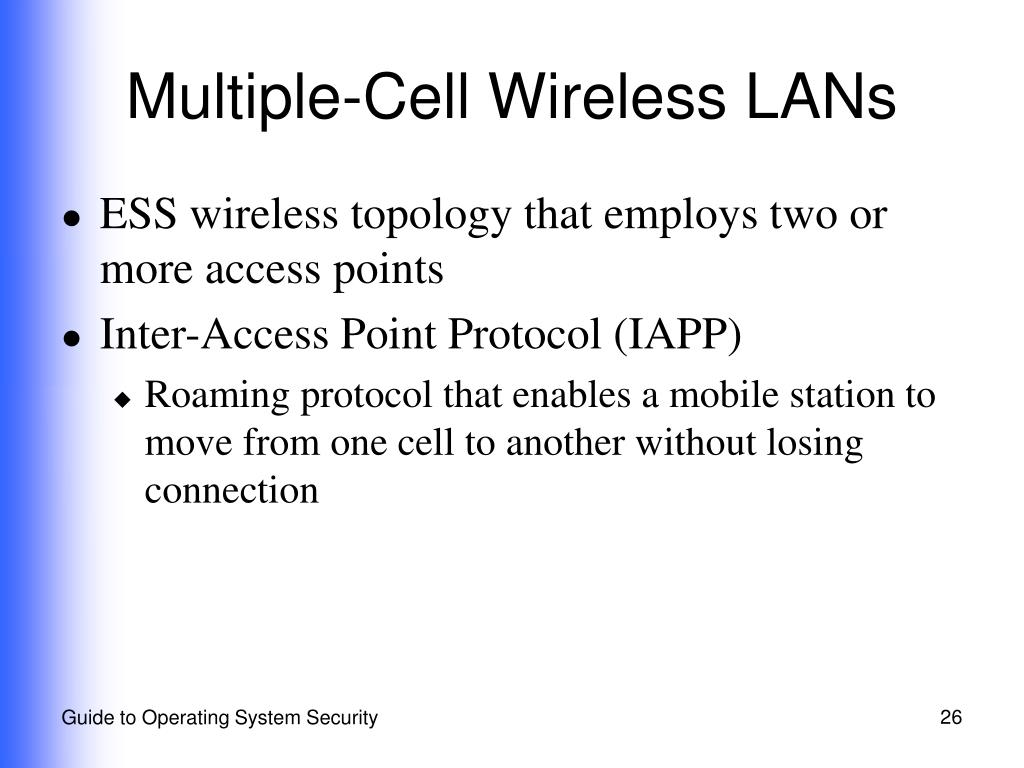 Multiple-Cell Wireless LANs

- ESS wireless topology that employs two or more access points
- Inter-Access Point Protocol (IAPP)
  - Roaming protocol that enables a mobile station to move from one cell to another without losing connection

Guide to Operating System Security

26